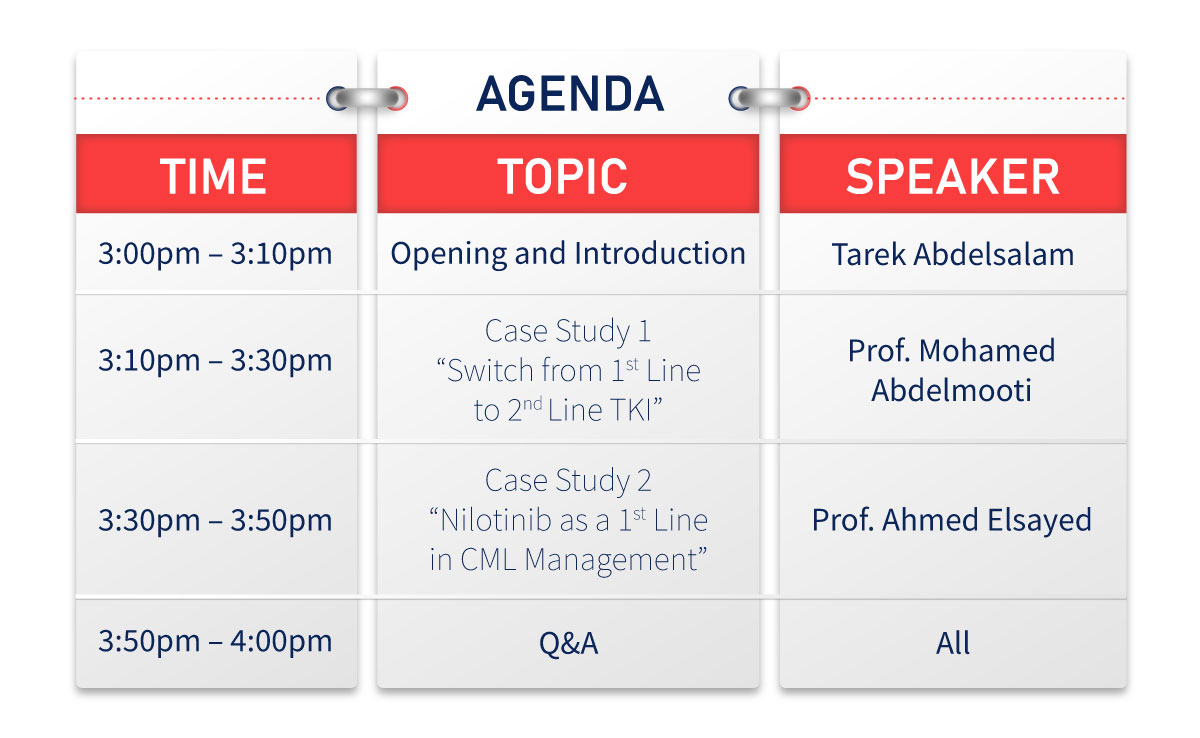 AGENDA

| TIME | TOPIC | SPEAKER |
|---|---|---|
| 3:00pm – 3:10pm | Opening and Introduction | Tarek Abdelsalam |
| 3:10pm – 3:30pm | Case Study 1 “Switch from 1$^{st}$ Line to 2$^{nd}$ Line TKI” | Prof. Mohamed Abdelmooti |
| 3:30pm – 3:50pm | Case Study 2 “Nilotinib as a 1$^{st}$ Line in CML Management” | Prof. Ahmed Elsayed |
| 3:50pm – 4:00pm | Q&A | All |